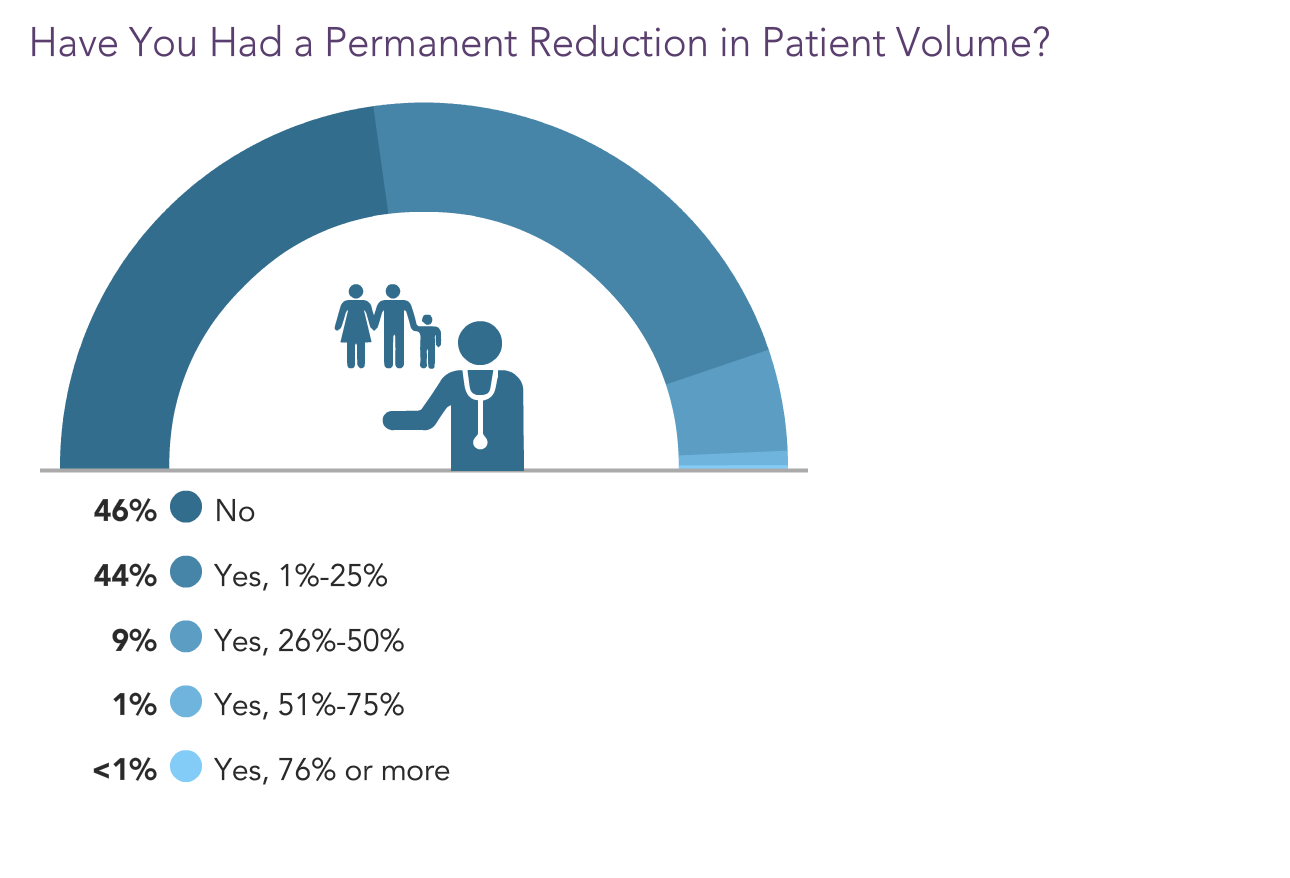 Have You Had a Permanent Reduction in Patient Volume?

46% No

44% Yes, 1%-25%

9% Yes, 26%-50%

1% Yes, 51%-75%

<1% Yes, 76% or more